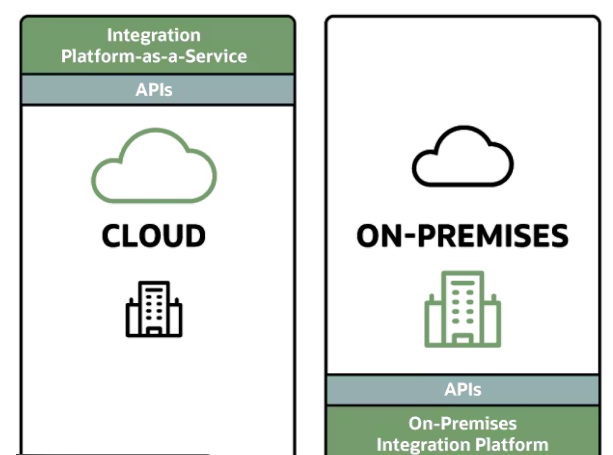 Integration
Platform-as-a-Service

APIs

CLOUD

ON-PREMISES

APIs

On-Premises
Integration Platform